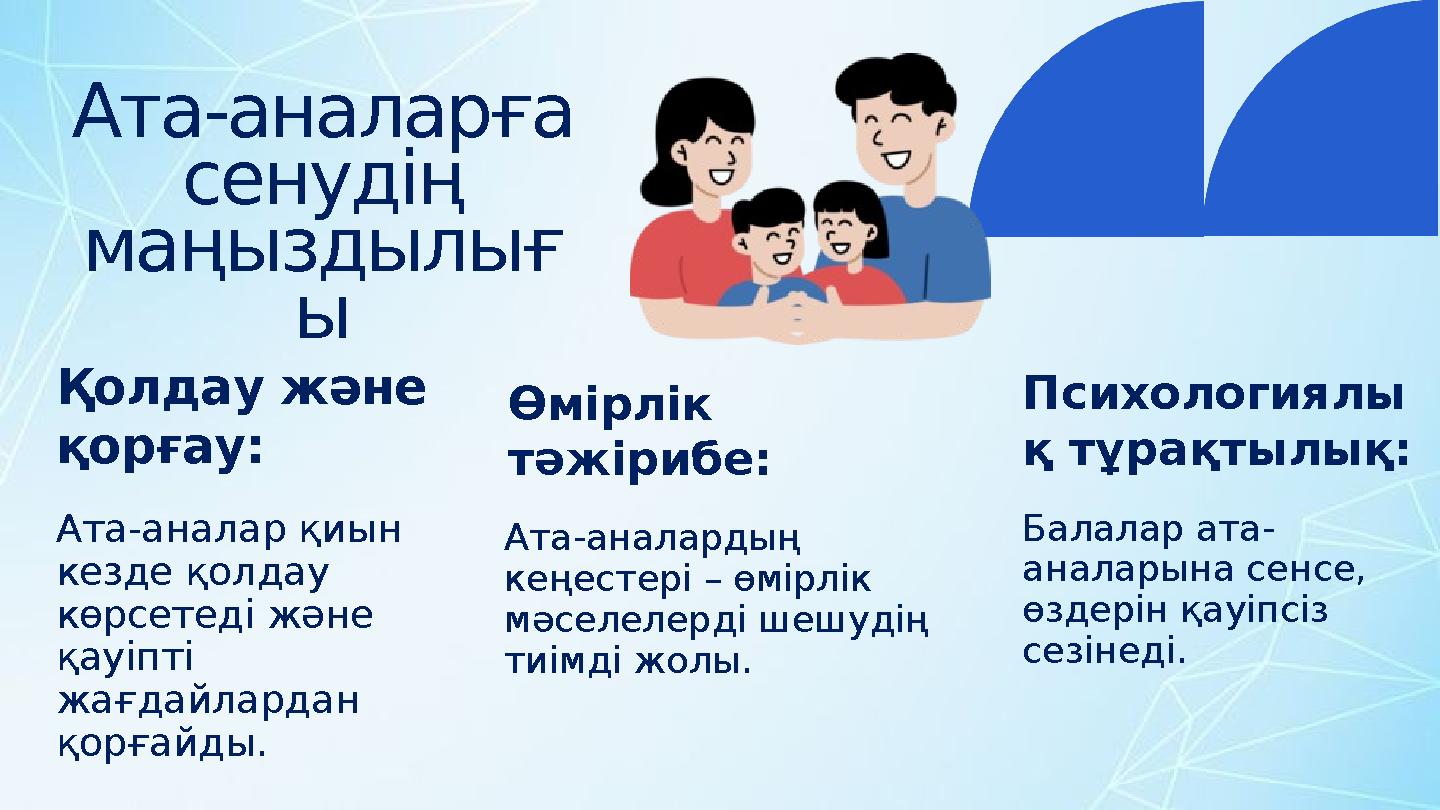 Ата-аналарға сенудің маңыздылығы

Қолдау және қорғау:

Ата-аналар қиын кезде қолдау көрсетеді және қауіпті жағдайлардан қорғайды.

Өмірлік тәжірибе:

Ата-аналардың кеңестері – өмірлік мәселелерді шешудің тиімді жолы.

Психологиялық тұрақтылық:

Балалар ата-аналарына сенсе, өздерін қауіпсіз сезінеді.